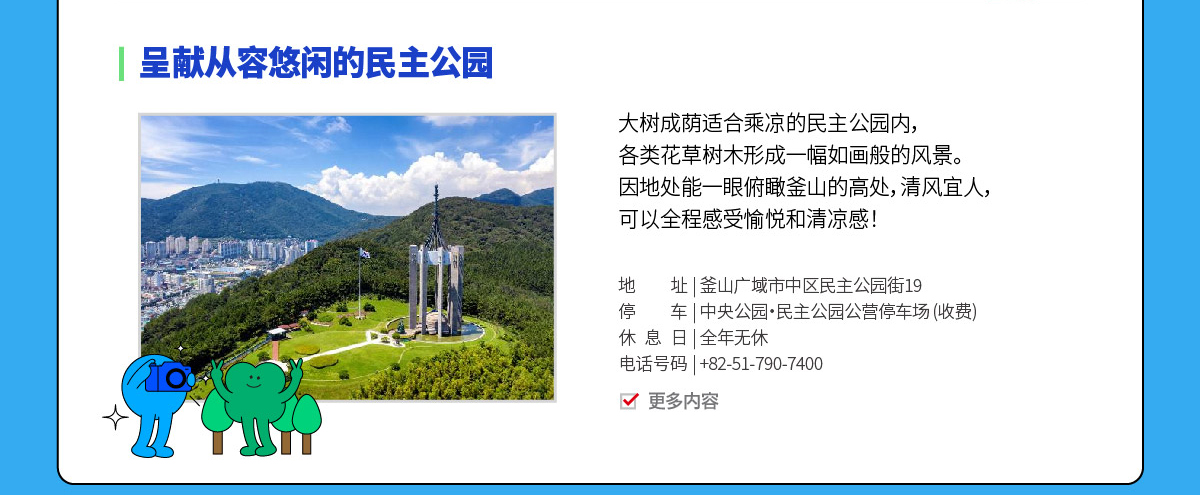 呈献从容悠闲的民主公园

大树成荫适合乘凉的民主公园内，
各类花草树木形成一幅如画般的风景。
因地处能一眼俯瞰釜山的高处，清风宜人，
可以全程感受愉悦和清凉感！

地　　址 | 釜山广域市中区民主公园街19
停　　车 | 中央公园·民主公园公营停车场 (收费)
休 息 日 | 全年无休
电话号码 | +82-51-790-7400

更多内容